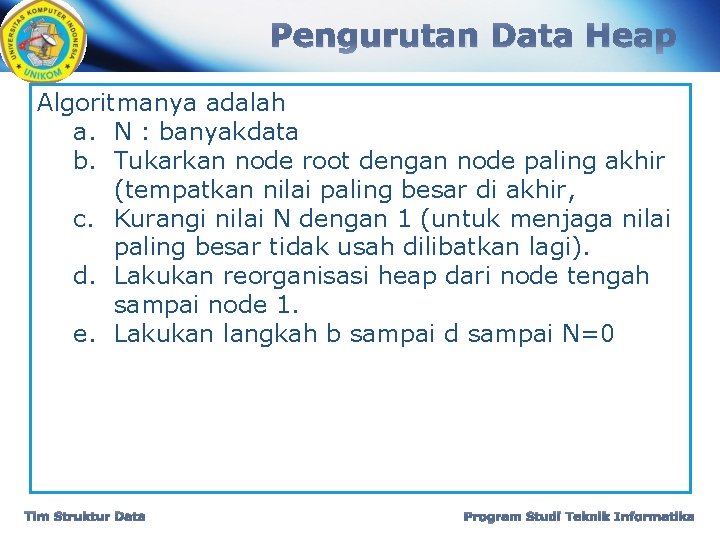 UNIVERSITAS KOMPUTER INDONESIA
UNIKOM

Pengurutan Data Heap

Algoritmanya adalah
a. N : banyakdata
b. Tukarkan node root dengan node paling akhir (tempatkan nilai paling besar di akhir,
c. Kurangi nilai N dengan 1 (untuk menjaga nilai paling besar tidak usah dilibatkan lagi).
d. Lakukan reorganisasi heap dari node tengah sampai node 1.
e. Lakukan langkah b sampai d sampai N=0

Tim Struktur Data

Program Studi Teknik Informatika